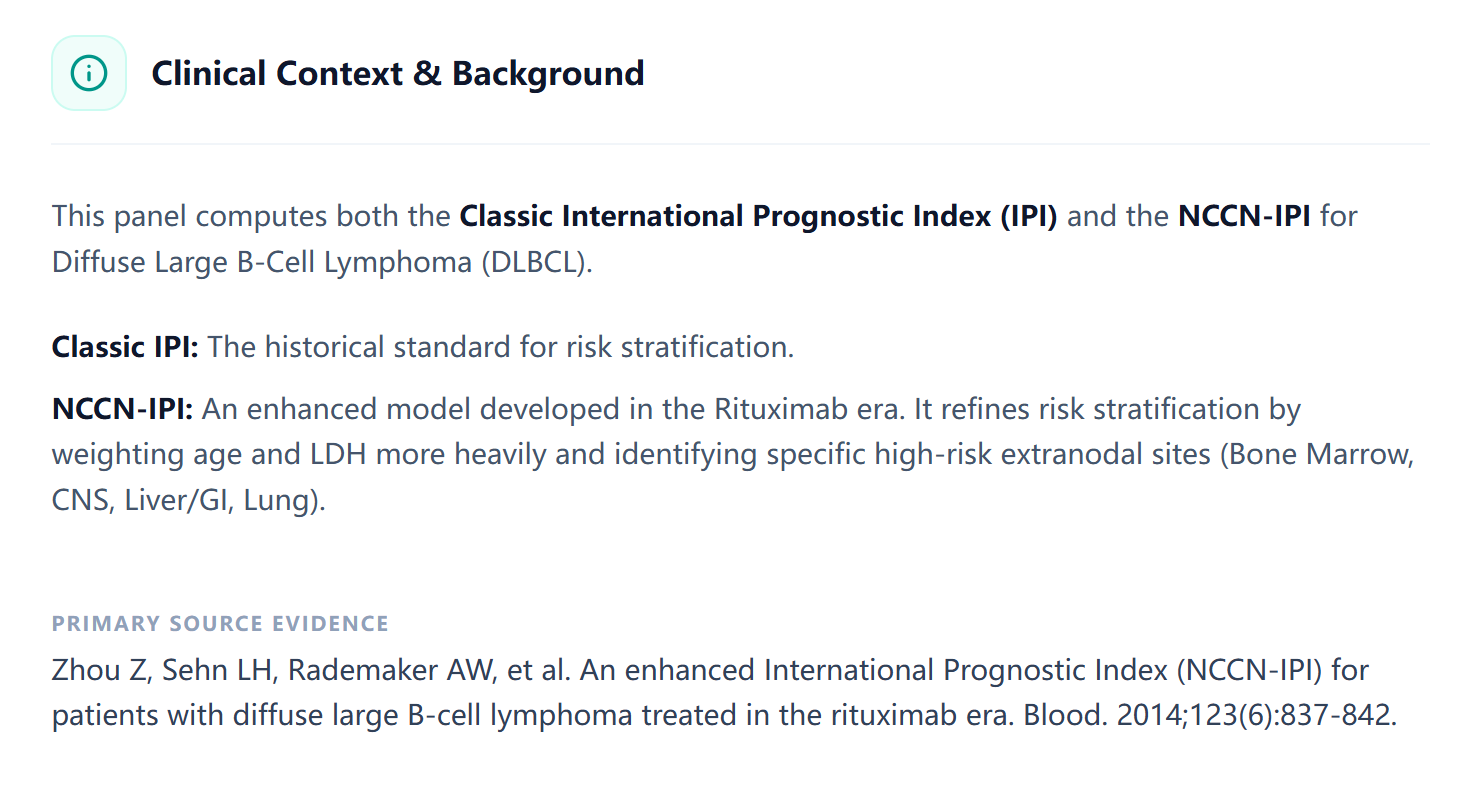 Clinical Context & Background

This panel computes both the Classic International Prognostic Index (IPI) and the NCCN-IPI for Diffuse Large B-Cell Lymphoma (DLBCL).

Classic IPI: The historical standard for risk stratification.

NCCN-IPI: An enhanced model developed in the Rituximab era. It refines risk stratification by weighting age and LDH more heavily and identifying specific high-risk extranodal sites (Bone Marrow, CNS, Liver/GI, Lung).

PRIMARY SOURCE EVIDENCE

Zhou Z, Sehn LH, Rademaker AW, et al. An enhanced International Prognostic Index (NCCN-IPI) for patients with diffuse large B-cell lymphoma treated in the rituximab era. Blood. 2014;123(6):837-842.